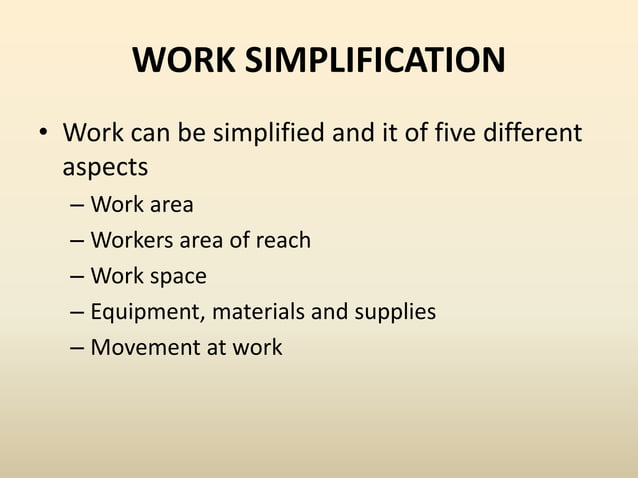 WORK SIMPLIFICATION

• Work can be simplified and it of five different aspects
– Work area
– Workers area of reach
– Work space
– Equipment, materials and supplies
– Movement at work